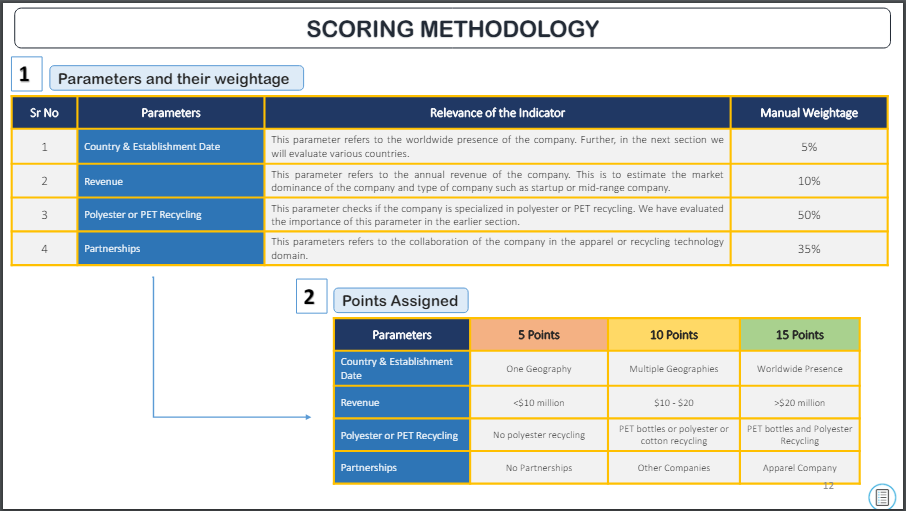 SCORING METHODOLOGY

1 Parameters and their weightage

| Sr No | Parameters | Relevance of the Indicator | Manual Weightage |
|---|---|---|---|
| 1 | Country & Establishment Date | This parameter refers to the worldwide presence of the company. Further, in the next section we will evaluate various countries. | 5% |
| 2 | Revenue | This parameter refers to the annual revenue of the company. This is to estimate the market dominance of the company and type of company such as startup or mid-range company. | 10% |
| 3 | Polyester or PET Recycling | This parameter checks if the company is specialized in polyester or PET recycling. We have evaluated the importance of this parameter in the earlier section. | 50% |
| 4 | Partnerships | This parameters refers to the collaboration of the company in the apparel or recycling technology domain. | 35% |

2 Points Assigned

| Parameters | 5 Points | 10 Points | 15 Points |
|---|---|---|---|
| Country & Establishment Date | One Geography | Multiple Geographies | Worldwide Presence |
| Revenue | <$10 million | $10 - $20 | >$20 million |
| Polyester or PET Recycling | No polyester recycling | PET bottles or polyester or cotton recycling | PET bottles and Polyester Recycling |
| Partnerships | No Partnerships | Other Companies | Apparel Company |

12